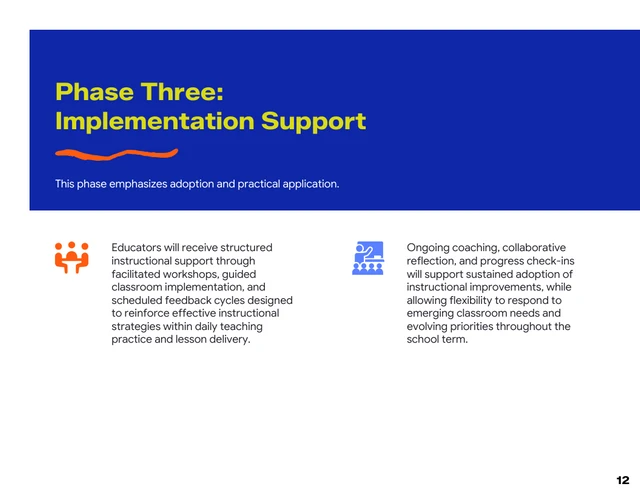 Phase Three:
Implementation Support

This phase emphasizes adoption and practical application.

Educators will receive structured instructional support through facilitated workshops, guided classroom implementation, and scheduled feedback cycles designed to reinforce effective instructional strategies within daily teaching practice and lesson delivery.

Ongoing coaching, collaborative reflection, and progress check-ins will support sustained adoption of instructional improvements, while allowing flexibility to respond to emerging classroom needs and evolving priorities throughout the school term.

12